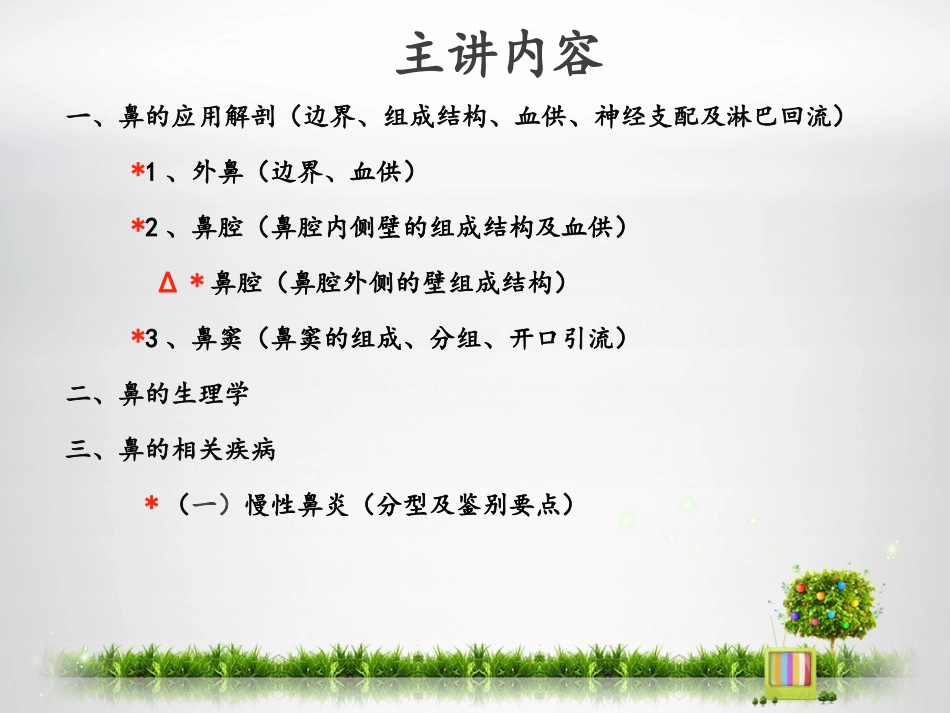 主讲内容

一、鼻的应用解剖（边界、组成结构、血供、神经支配及淋巴回流）

*1 、外鼻（边界、血供）

*2 、鼻腔（鼻腔内侧壁的组成结构及血供）

Δ * 鼻腔（鼻腔外侧的壁组成结构）

*3 、鼻窦（鼻窦的组成、分组、开口引流）

二、鼻的生理学

三、鼻的相关疾病

* （一）慢性鼻炎（分型及鉴别要点）